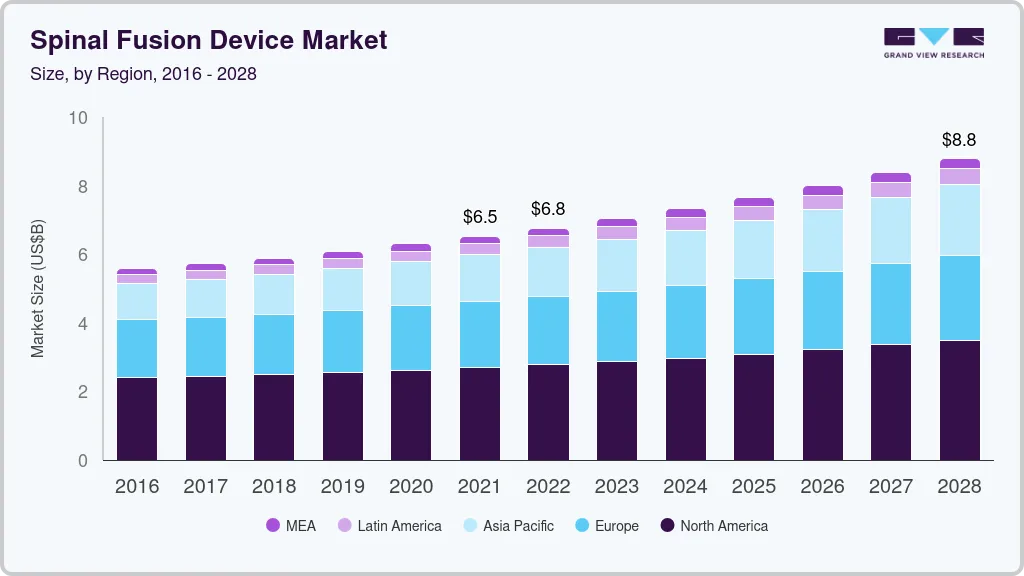 Spinal Fusion Device Market

Size, by Region, 2016 - 2028

GRAND VIEW RESEARCH

Market Size (US$B)

10
8
6
4
2
0

$6.5
$6.8
$8.8

2016 2017 2018 2019 2020 2021 2022 2023 2024 2025 2026 2027 2028

MEA
Latin America
Asia Pacific
Europe
North America